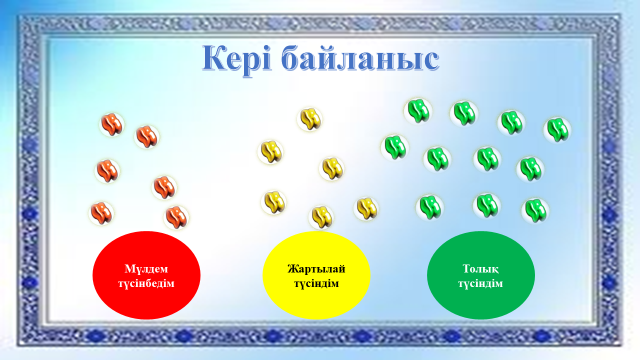 Кері байланыс

Мүлдем түсінбедім

Жартылай түсіндім

Толық түсіндім